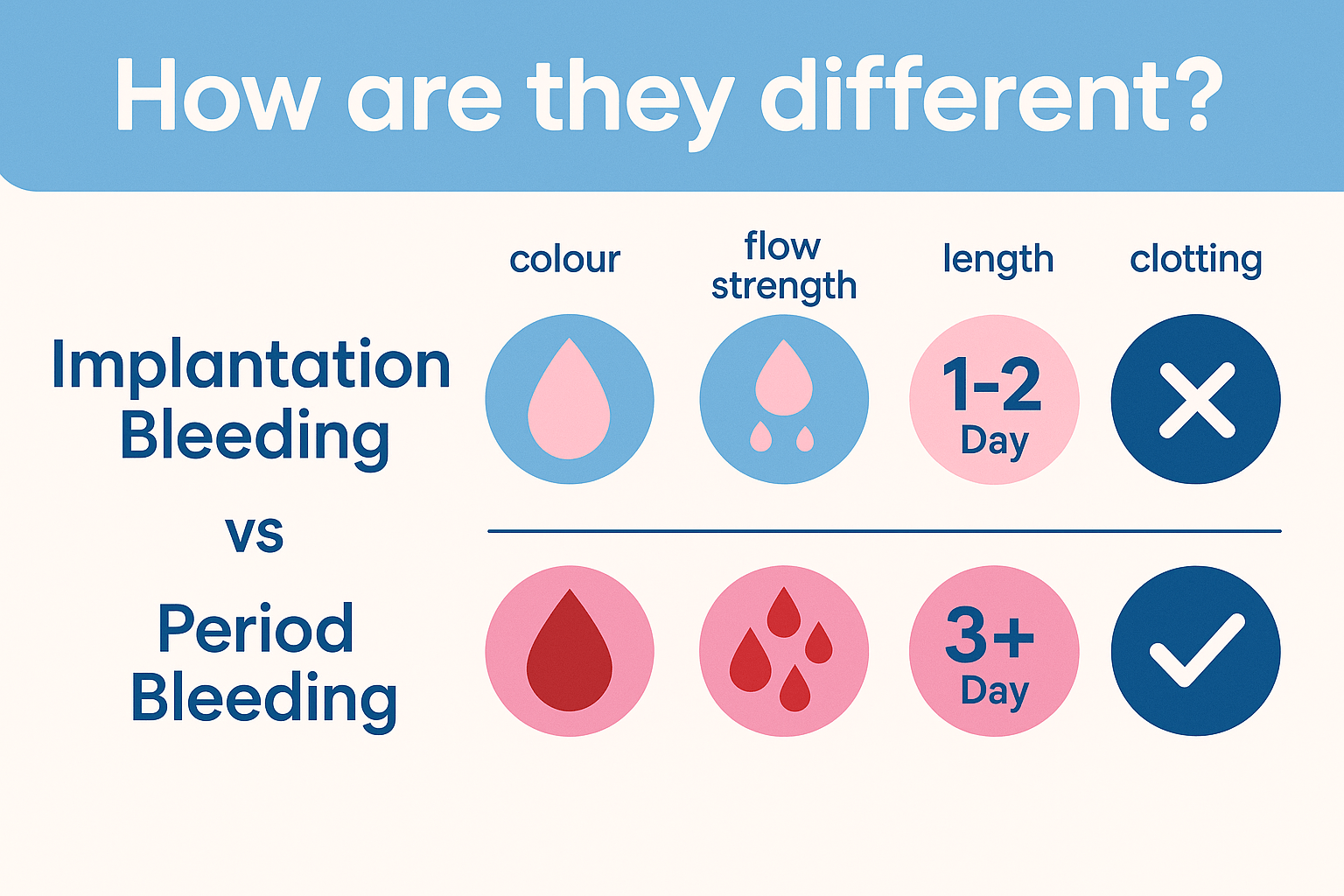 How are they different?

colour

flow strength

length

clotting

Implantation Bleeding

1-2 Day

vs

Period Bleeding

3+ Day